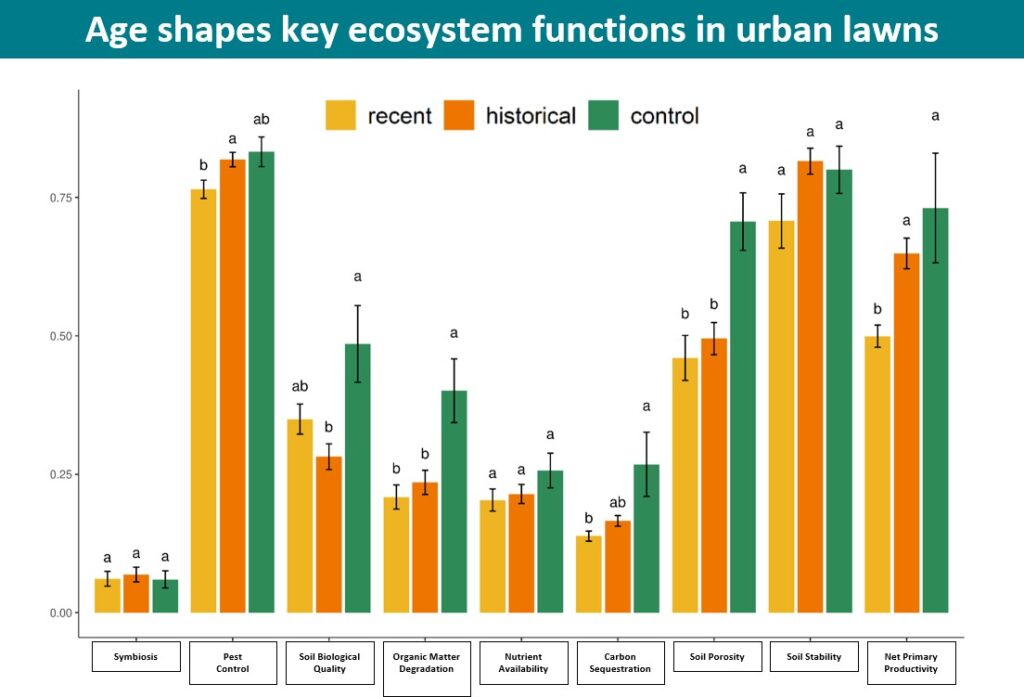 Age shapes key ecosystem functions in urban lawns

recent historical control

0.75
0.50
0.25
0.00

a a a
b a ab
ab b a
b b a
a a a
b ab a
b b a
a a a
b a a

Symbiosis
Pest Control
Soil Biological Quality
Organic Matter Degradation
Nutrient Availability
Carbon Sequestration
Soil Porosity
Soil Stability
Net Primary Productivity